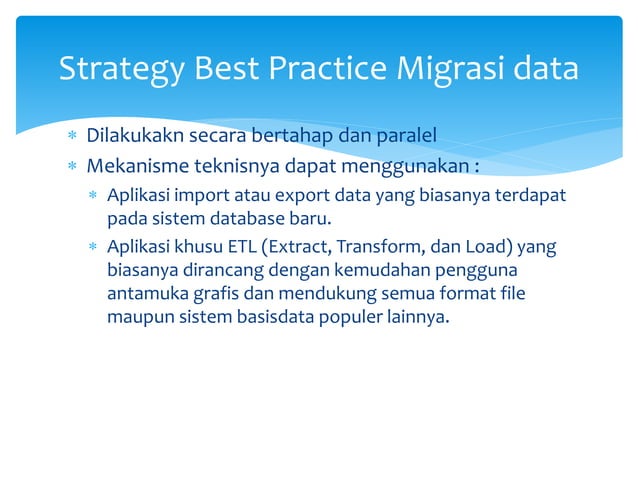 Strategy Best Practice Migrasi data

* Dilakukakn secara bertahap dan paralel
* Mekanisme teknisnya dapat menggunakan :
  * Aplikasi import atau export data yang biasanya terdapat pada sistem database baru.
  * Aplikasi khusu ETL (Extract, Transform, dan Load) yang biasanya dirancang dengan kemudahan pengguna antamuka grafis dan mendukung semua format file maupun sistem basisdata populer lainnya.